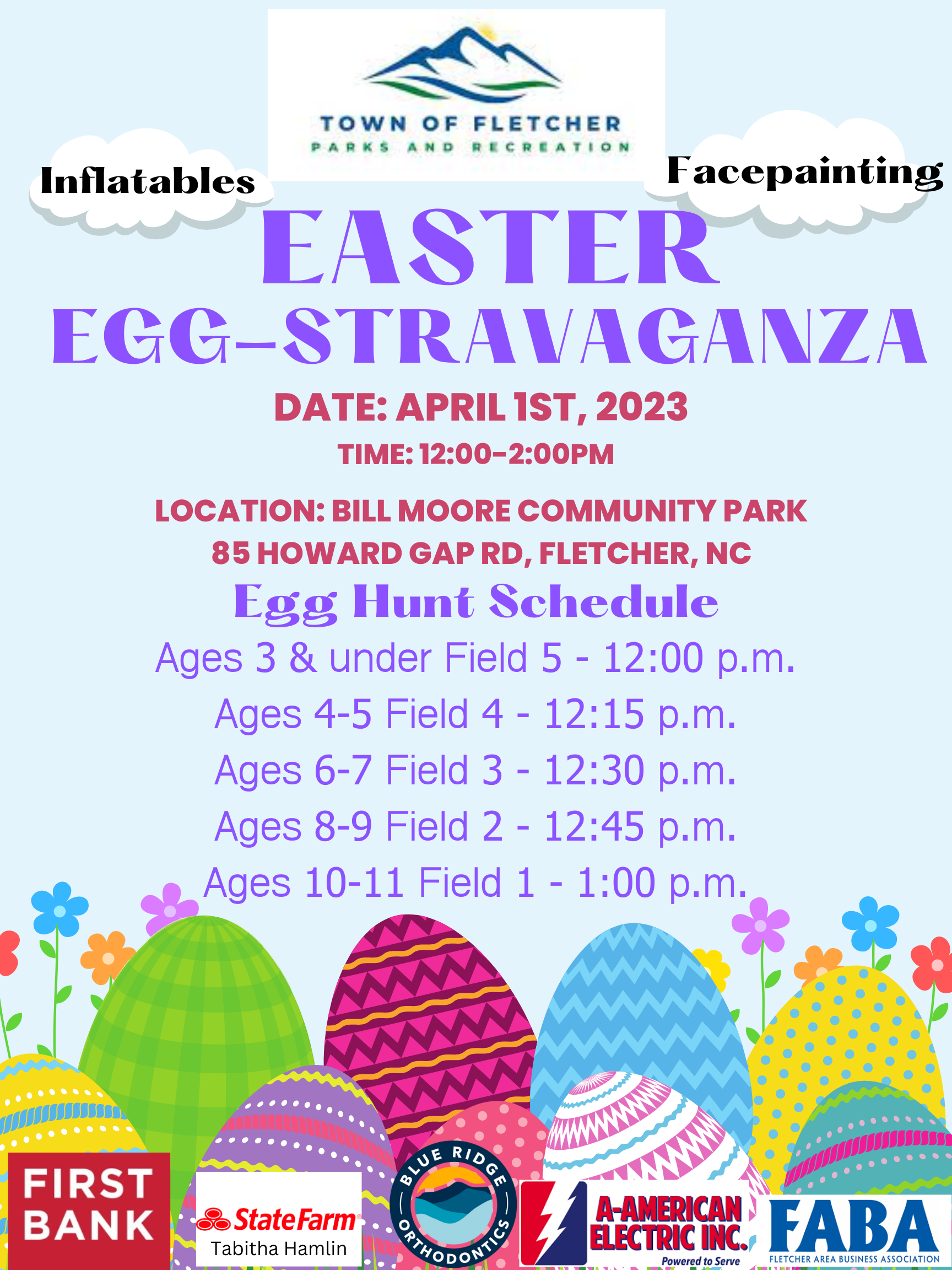 TOWN OF FLETCHER
PARKS AND RECREATION

Inflatables

Facepainting

EASTER
EGG-STRAVAGANZA

DATE: APRIL 1ST, 2023
TIME: 12:00-2:00PM

LOCATION: BILL MOORE COMMUNITY PARK
85 HOWARD GAP RD, FLETCHER, NC

Egg Hunt Schedule
Ages 3 & under Field 5 - 12:00 p.m.
Ages 4-5 Field 4 - 12:15 p.m.
Ages 6-7 Field 3 - 12:30 p.m.
Ages 8-9 Field 2 - 12:45 p.m.
Ages 10-11 Field 1 - 1:00 p.m.

FIRST BANK

StateFarm
Tabitha Hamlin

BLUE RIDGE ORTHODONTICS

A-AMERICAN ELECTRIC INC.
Powered to Serve

FABA
FLETCHER AREA BUSINESS ASSOCIATION